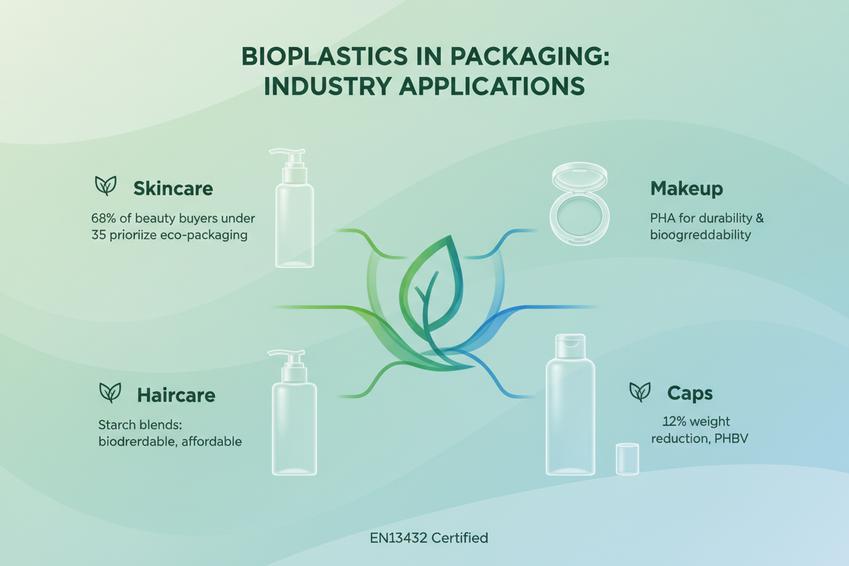 BIOPLASTICS IN PACKAGING:
INDUSTRY APPLICATIONS

Skincare

68% of beauty buyers under 35 prioriize eco-packaging

Makeup

PHA for durability & bioogrreddability

Haircare

Starch blends: biodrerdable, affordable

Caps

12% weight reduction, PHBV

EN13432 Certified